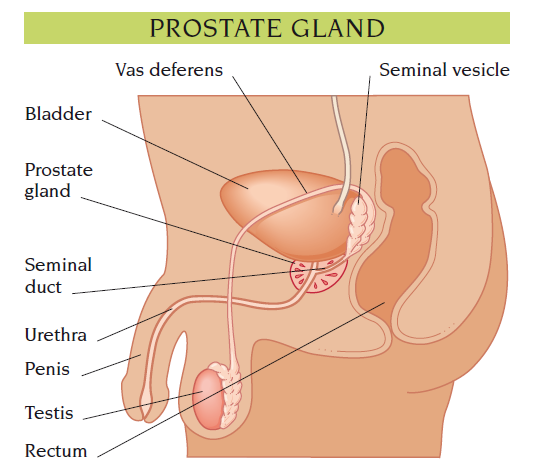 PROSTATE GLAND

Vas deferens

Seminal vesicle

Bladder

Prostate gland

Seminal duct

Urethra

Penis

Testis

Rectum